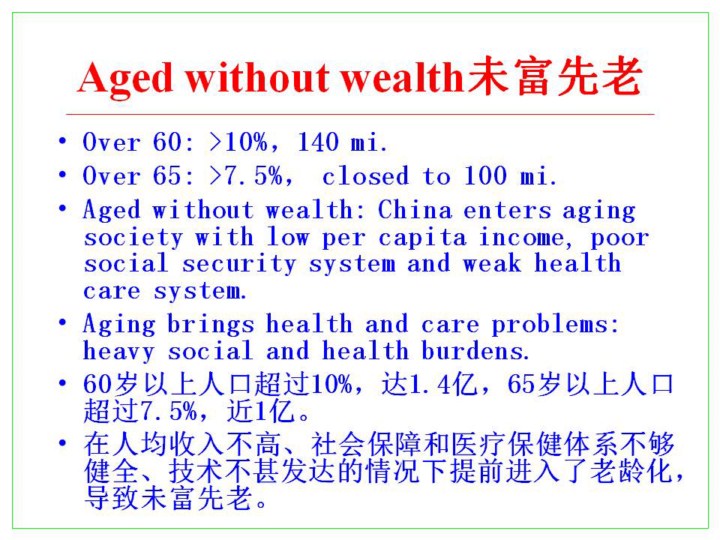 Aged without wealth未富先老

• Over 60: >10%, 140 mi.
• Over 65: >7.5%, closed to 100 mi.
• Aged without wealth: China enters aging society with low per capita income, poor social security system and weak health care system.
• Aging brings health and care problems: heavy social and health burdens.
• 60岁以上人口超过10%，达1.4亿，65岁以上人口超过7.5%，近1亿。
• 在人均收入不高、社会保障和医疗保健体系不够健全、技术不甚发达的情况下提前进入了老龄化，导致未富先老。